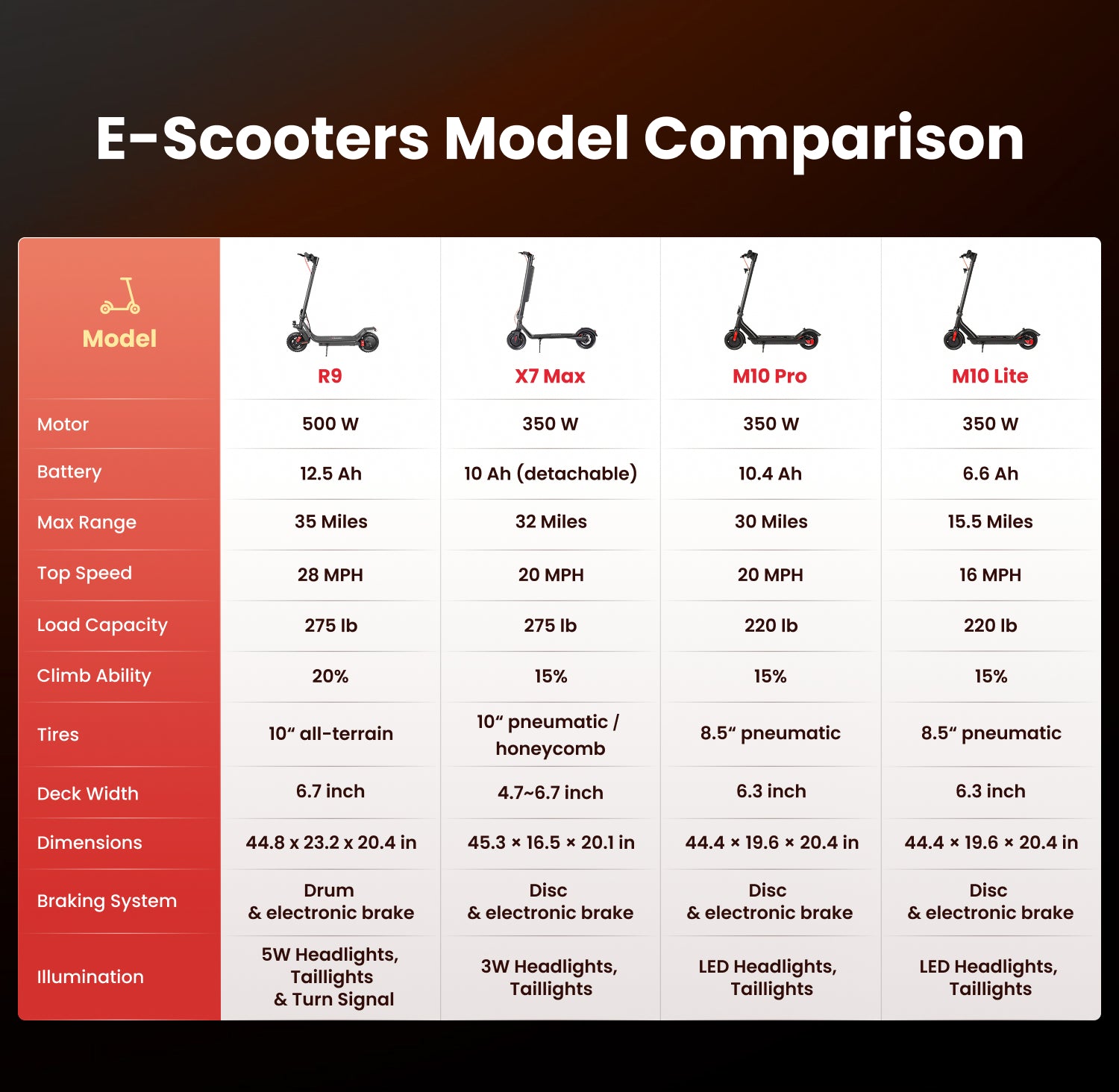 E-Scooters Model Comparison

| Model | R9 | X7 Max | M10 Pro | M10 Lite |
|---|---|---|---|---|
| Motor | 500 W | 350 W | 350 W | 350 W |
| Battery | 12.5 Ah | 10 Ah (detachable) | 10.4 Ah | 6.6 Ah |
| Max Range | 35 Miles | 32 Miles | 30 Miles | 15.5 Miles |
| Top Speed | 28 MPH | 20 MPH | 20 MPH | 16 MPH |
| Load Capacity | 275 lb | 275 lb | 220 lb | 220 lb |
| Climb Ability | 20% | 15% | 15% | 15% |
| Tires | 10“ all-terrain | 10“ pneumatic / honeycomb | 8.5“ pneumatic | 8.5“ pneumatic |
| Deck Width | 6.7 inch | 4.7~6.7 inch | 6.3 inch | 6.3 inch |
| Dimensions | 44.8 x 23.2 x 20.4 in | 45.3 × 16.5 × 20.1 in | 44.4 × 19.6 × 20.4 in | 44.4 × 19.6 × 20.4 in |
| Braking System | Drum & electronic brake | Disc & electronic brake | Disc & electronic brake | Disc & electronic brake |
| Illumination | 5W Headlights, Taillights & Turn Signal | 3W Headlights, Taillights | LED Headlights, Taillights | LED Headlights, Taillights |